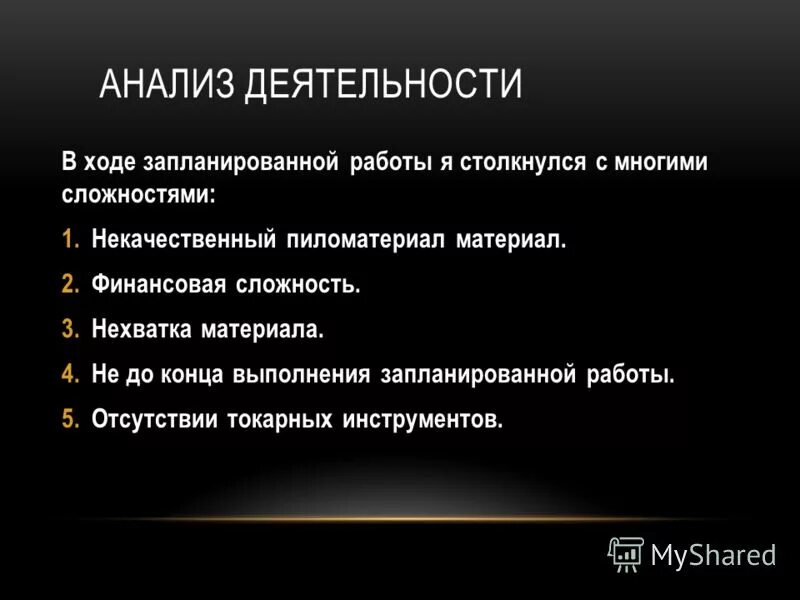 АНАЛИЗ ДЕЯТЕЛЬНОСТИ

В ходе запланированной работы я столкнулся с многими сложностями:

1. Некачественный пиломатериал материал.
2. Финансовая сложность.
3. Нехватка материала.
4. Не до конца выполнения запланированной работы.
5. Отсутствии токарных инструментов.

MyShared